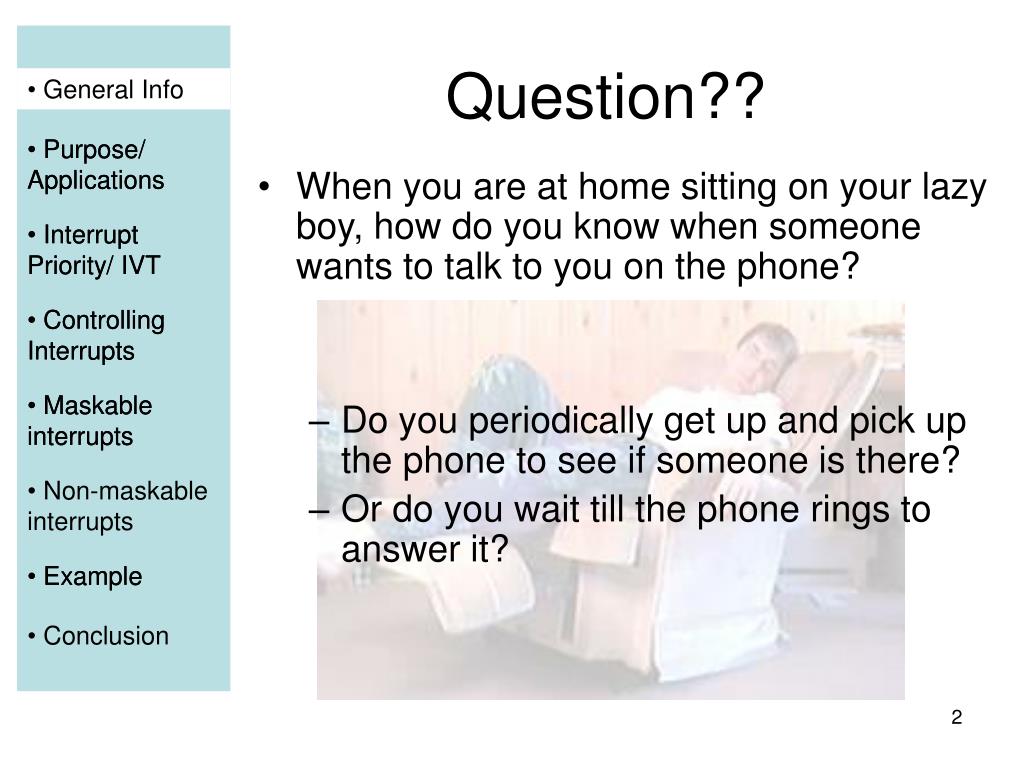 • General Info

• Purpose/ Applications

• Interrupt Priority/ IVT

• Controlling Interrupts

• Maskable interrupts

• Non-maskable interrupts

• Example

• Conclusion

Question??

• When you are at home sitting on your lazy boy, how do you know when someone wants to talk to you on the phone?

– Do you periodically get up and pick up the phone to see if someone is there?
– Or do you wait till the phone rings to answer it?

2